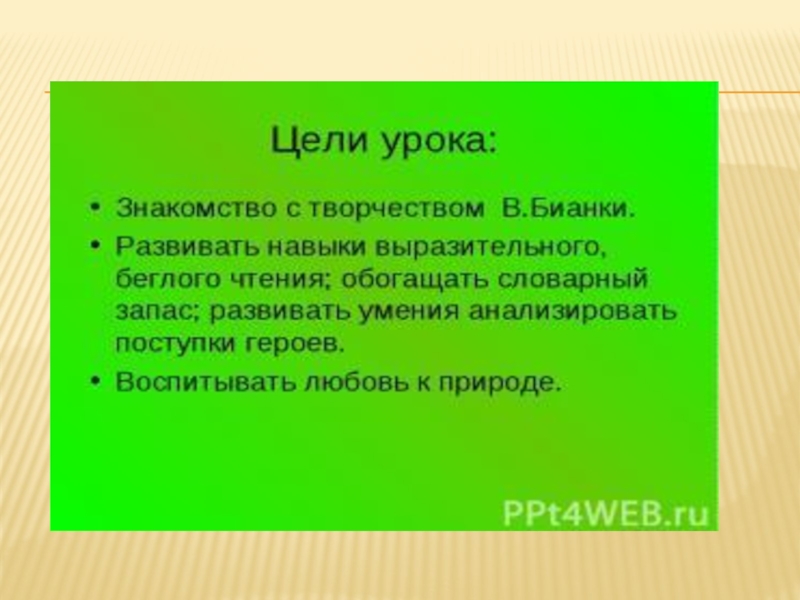 Цели урока:

• Знакомство с творчеством В.Бианки.
• Развивать навыки выразительного, беглого чтения; обогащать словарный запас; развивать умения анализировать поступки героев.
• Воспитывать любовь к природе.

PPt4WEB.ru